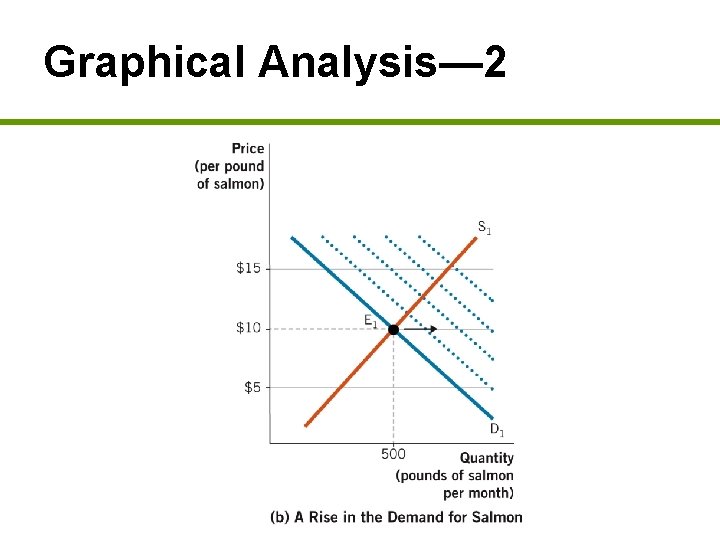 Graphical Analysis—2

Price (per pound of salmon)

$15

$10

$5

$S_1$

$E_1$

$D_1$

500

Quantity (pounds of salmon per month)

(b) A Rise in the Demand for Salmon